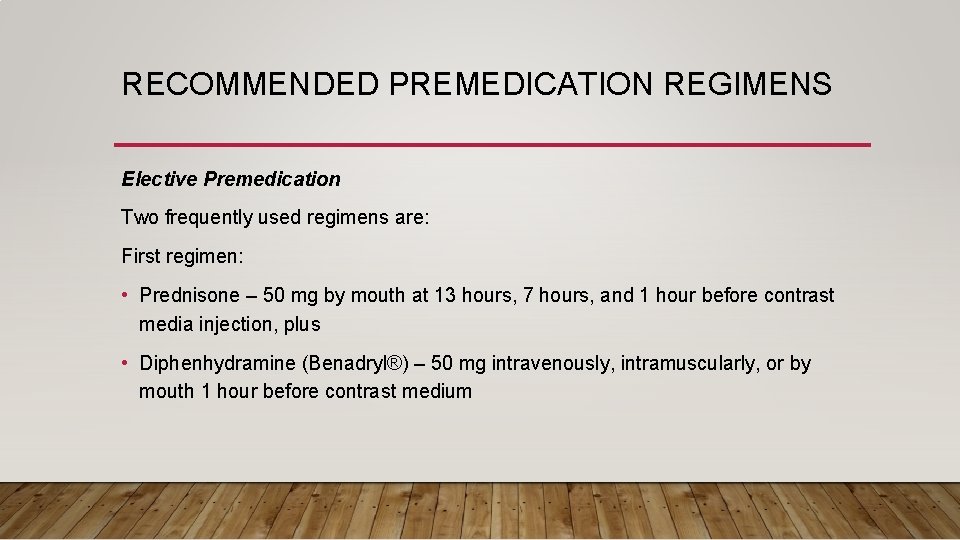 RECOMMENDED PREMEDICATION REGIMENS

Elective Premedication

Two frequently used regimens are:

First regimen:

• Prednisone – 50 mg by mouth at 13 hours, 7 hours, and 1 hour before contrast media injection, plus

• Diphenhydramine (Benadryl®) – 50 mg intravenously, intramuscularly, or by mouth 1 hour before contrast medium